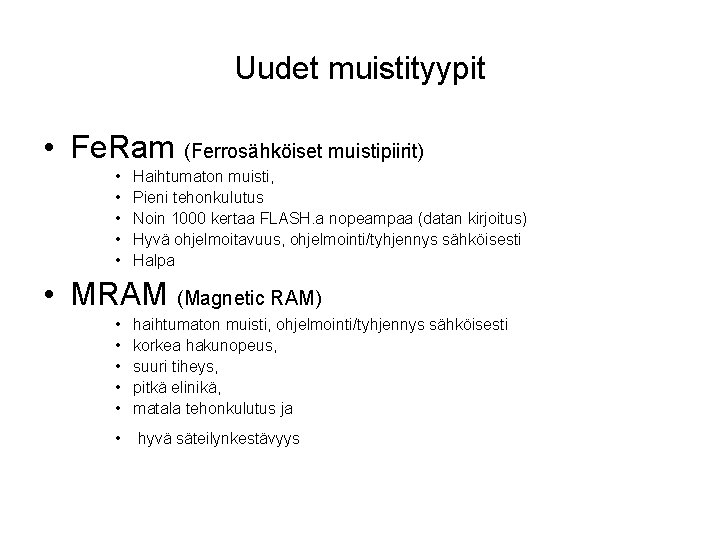 Uudet muistityypit

• FeRam (Ferrosähköiset muistipiirit)
  • Haihtumaton muisti,
  • Pieni tehonkulutus
  • Noin 1000 kertaa FLASH.a nopeampaa (datan kirjoitus)
  • Hyvä ohjelmoitavuus, ohjelmointi/tyhjennys sähköisesti
  • Halpa

• MRAM (Magnetic RAM)
  • haihtumaton muisti, ohjelmointi/tyhjennys sähköisesti
  • korkea hakunopeus,
  • suuri tiheys,
  • pitkä elinikä,
  • matala tehonkulutus ja
  • hyvä säteilynkestävyys